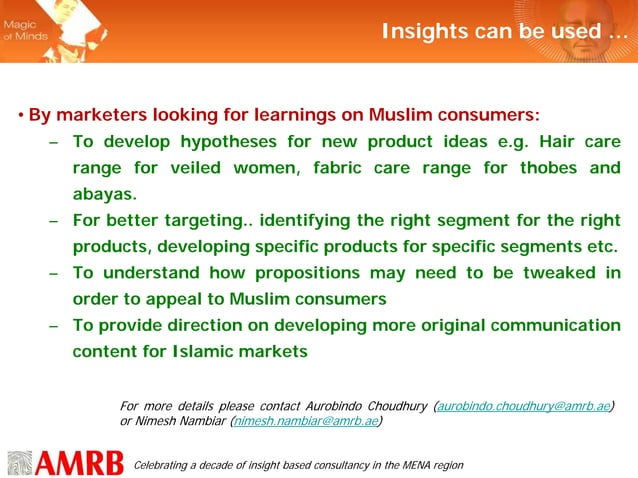 Magic of Minds

Insights can be used …

• By marketers looking for learnings on Muslim consumers:

– To develop hypotheses for new product ideas e.g. Hair care range for veiled women, fabric care range for thobes and abayas.

– For better targeting.. identifying the right segment for the right products, developing specific products for specific segments etc.

– To understand how propositions may need to be tweaked in order to appeal to Muslim consumers

– To provide direction on developing more original communication content for Islamic markets

For more details please contact Aurobindo Choudhury (aurobindo.choudhury@amrb.ae) or Nimesh Nambiar (nimesh.nambiar@amrb.ae)

AMRB Celebrating a decade of insight based consultancy in the MENA region